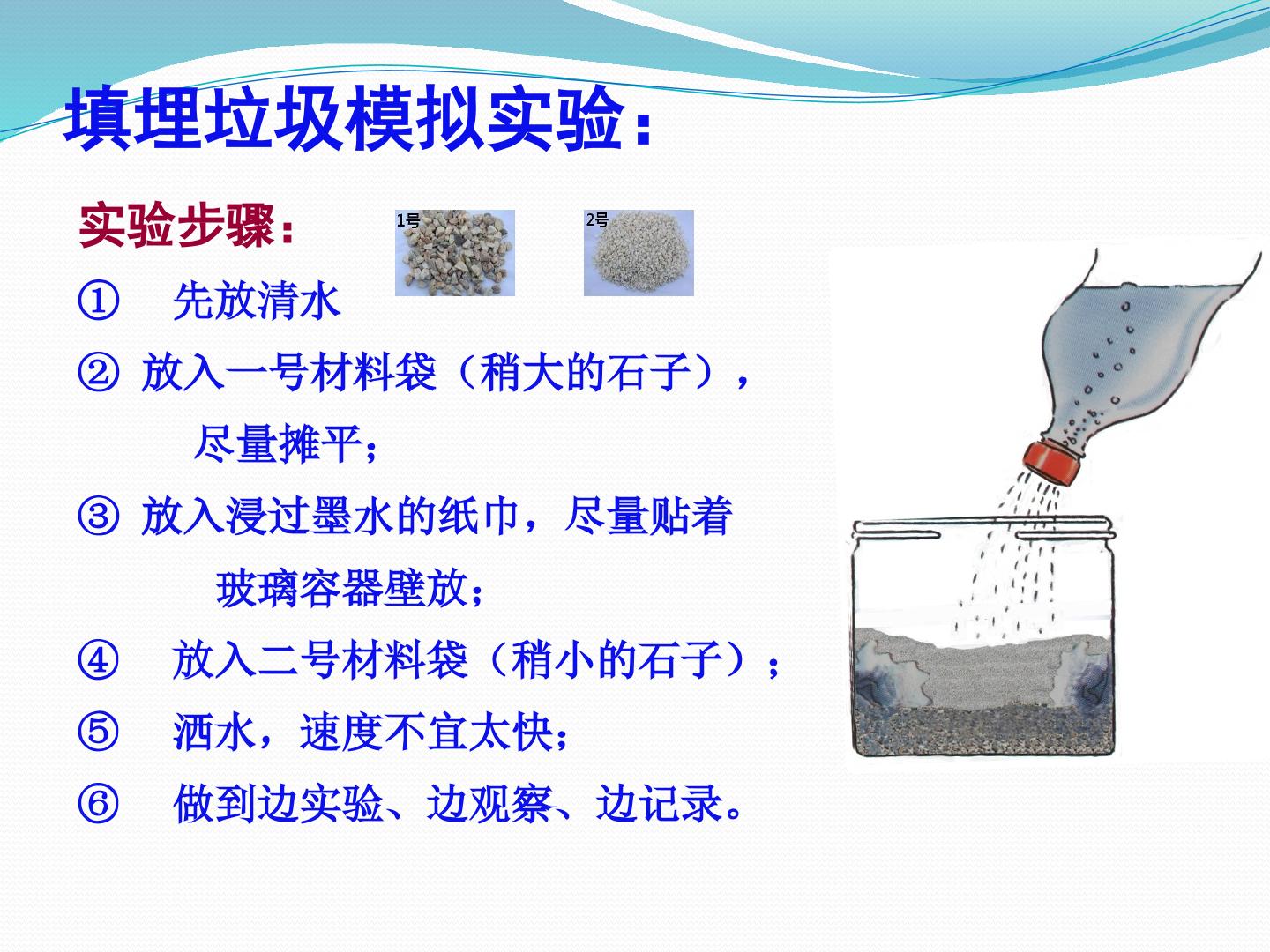 填埋垃圾模拟实验：

实验步骤：

1号

2号

① 先放清水

② 放入一号材料袋（稍大的石子），尽量摊平；

③ 放入浸过墨水的纸巾，尽量贴着玻璃容器壁放；

④ 放入二号材料袋（稍小的石子）；

⑤ 洒水，速度不宜太快；

⑥ 做到边实验、边观察、边记录。